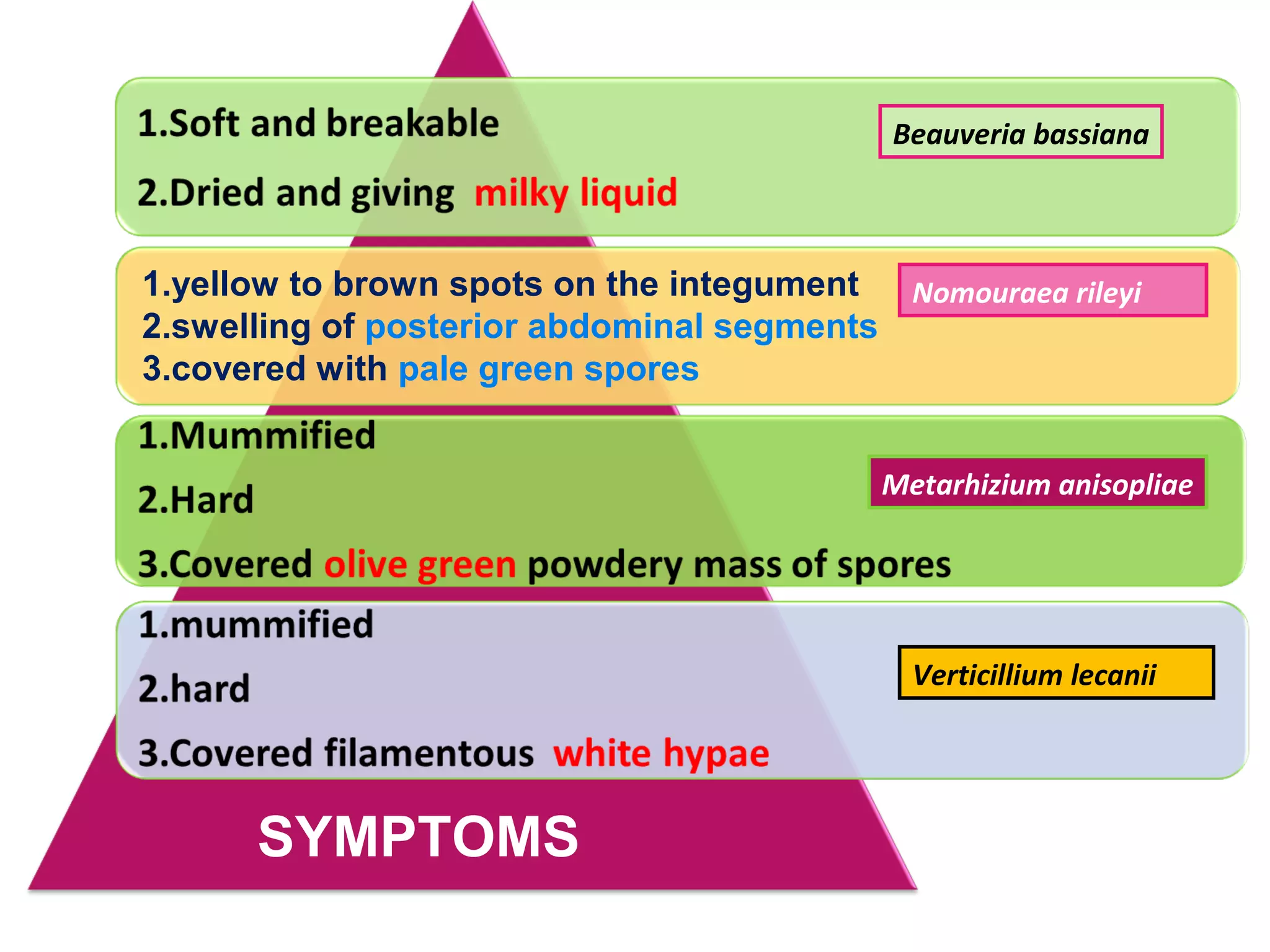 1.Soft and breakable

2.Dried and giving milky liquid

Beauveria bassiana

1.yellow to brown spots on the integument
2.swelling of posterior abdominal segments
3.covered with pale green spores

Nomouraea rileyi

1.Mummified

2.Hard

3.Covered olive green powdery mass of spores

Metarhizium anisopliae

1.mummified

2.hard

3.Covered filamentous white hypae

Verticillium lecanii

SYMPTOMS